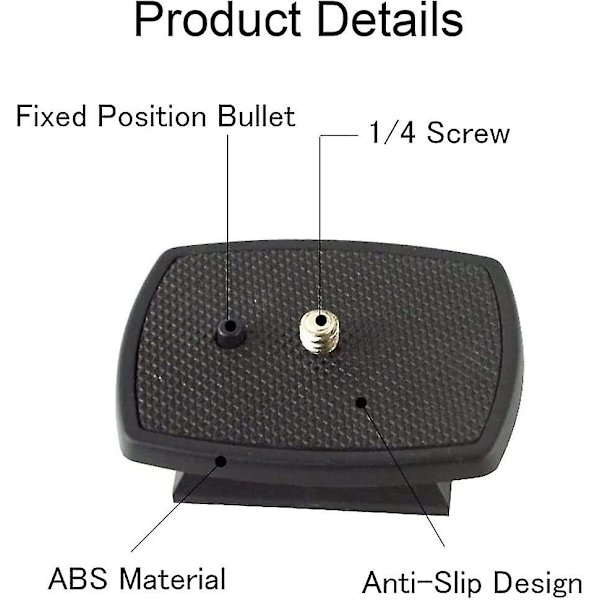 Product Details

Fixed Position Bullet

1/4 Screw

ABS Material

Anti-Slip Design